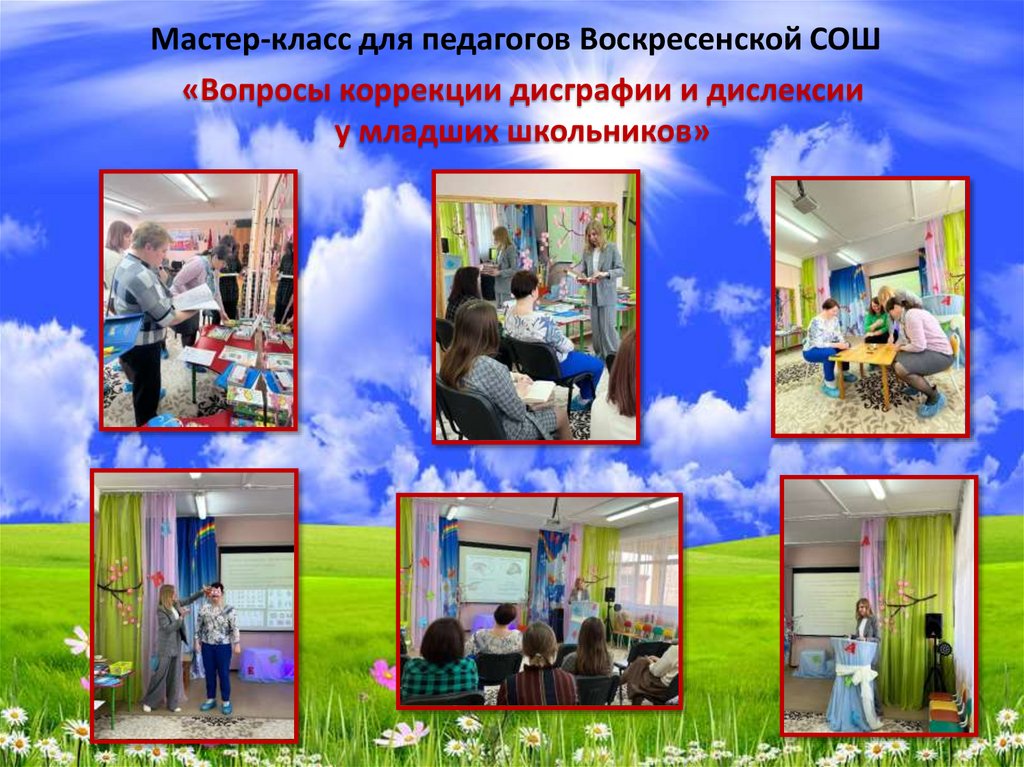 Мастер-класс для педагогов Воскресенской СОШ

«Вопросы коррекции дисграфии и дислексии у младших школьников»